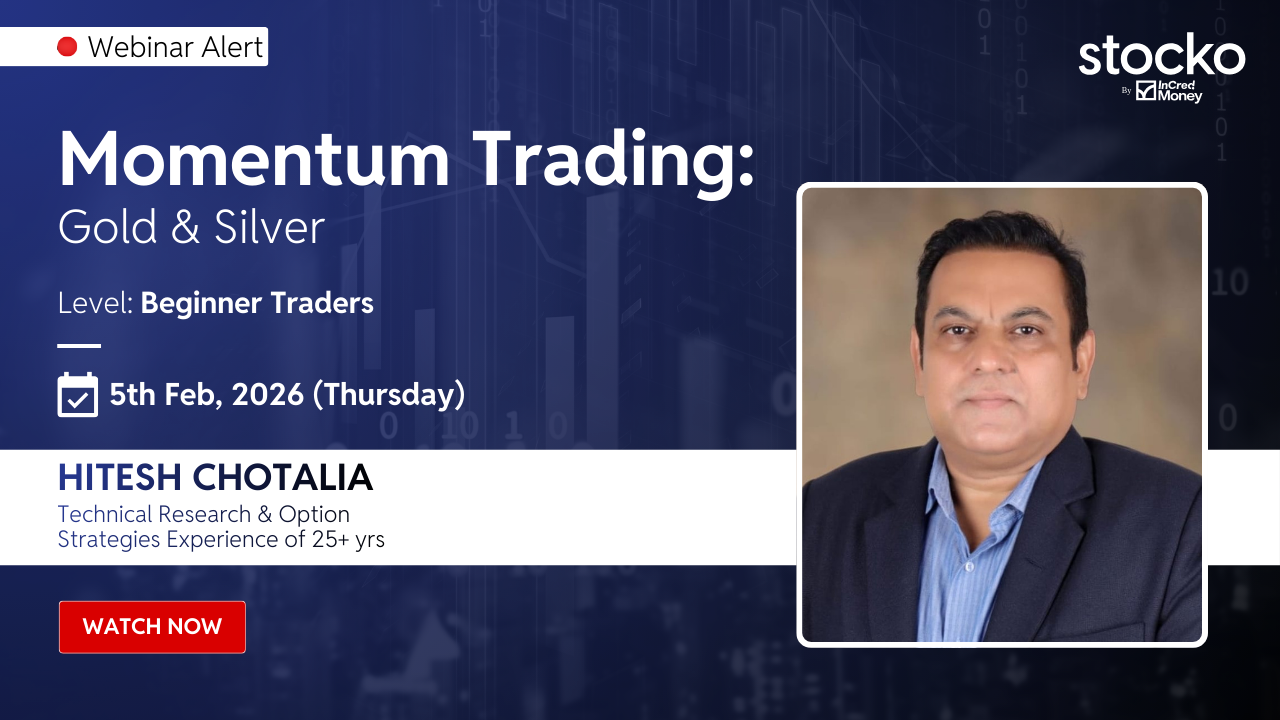 Webinar Alert

stocko
By InCred Money

Momentum Trading:
Gold & Silver

Level: Beginner Traders

5th Feb, 2026 (Thursday)

HITESH CHOTALIA
Technical Research & Option Strategies Experience of 25+ yrs

WATCH NOW